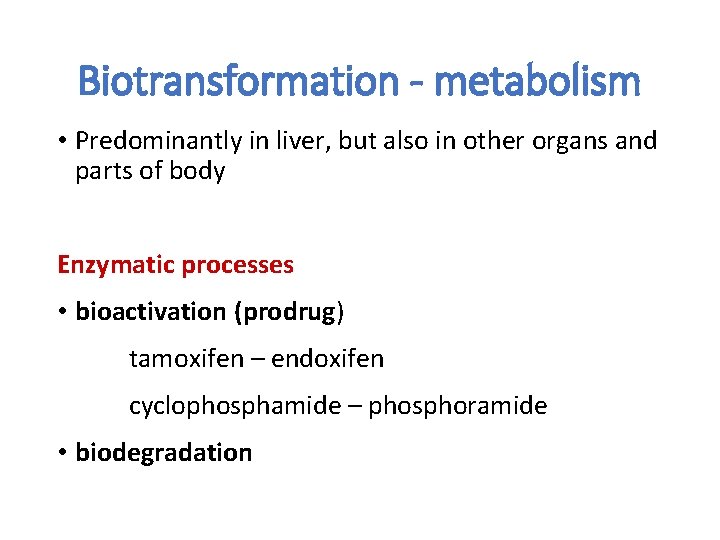 Biotransformation - metabolism

• Predominantly in liver, but also in other organs and parts of body

Enzymatic processes

• bioactivation (prodrug)

tamoxifen – endoxifen

cyclophosphamide – phosphoramide

• biodegradation